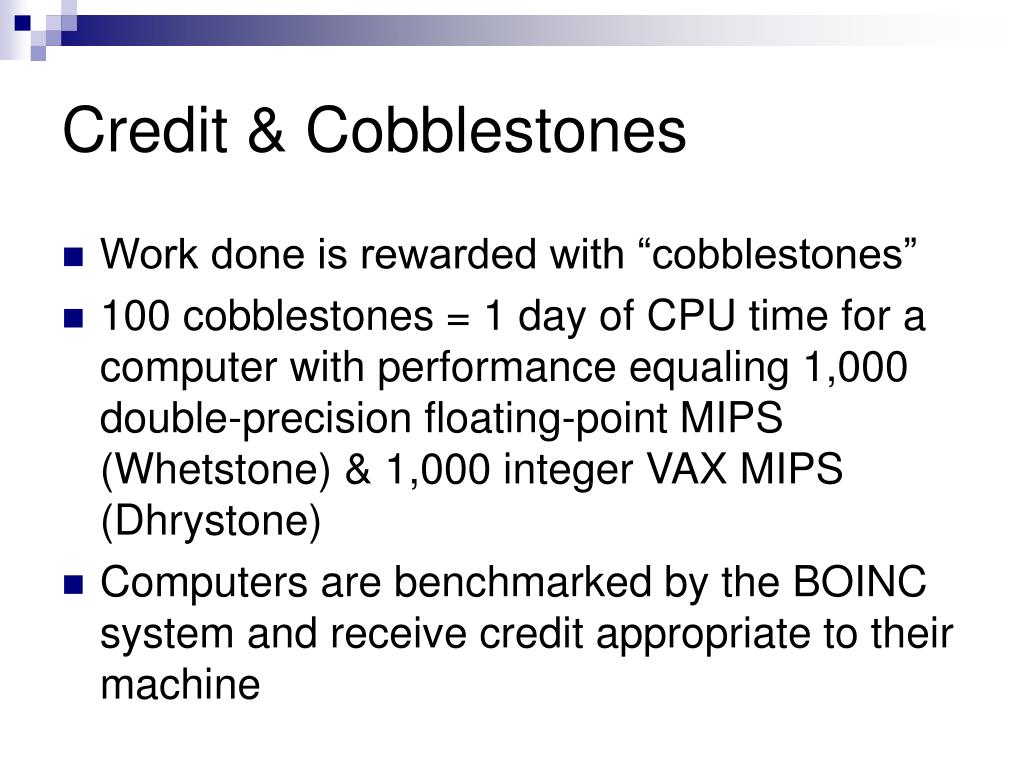 Credit & Cobblestones

Work done is rewarded with “cobblestones”

100 cobblestones = 1 day of CPU time for a computer with performance equaling 1,000 double-precision floating-point MIPS (Whetstone) & 1,000 integer VAX MIPS (Dhrystone)

Computers are benchmarked by the BOINC system and receive credit appropriate to their machine